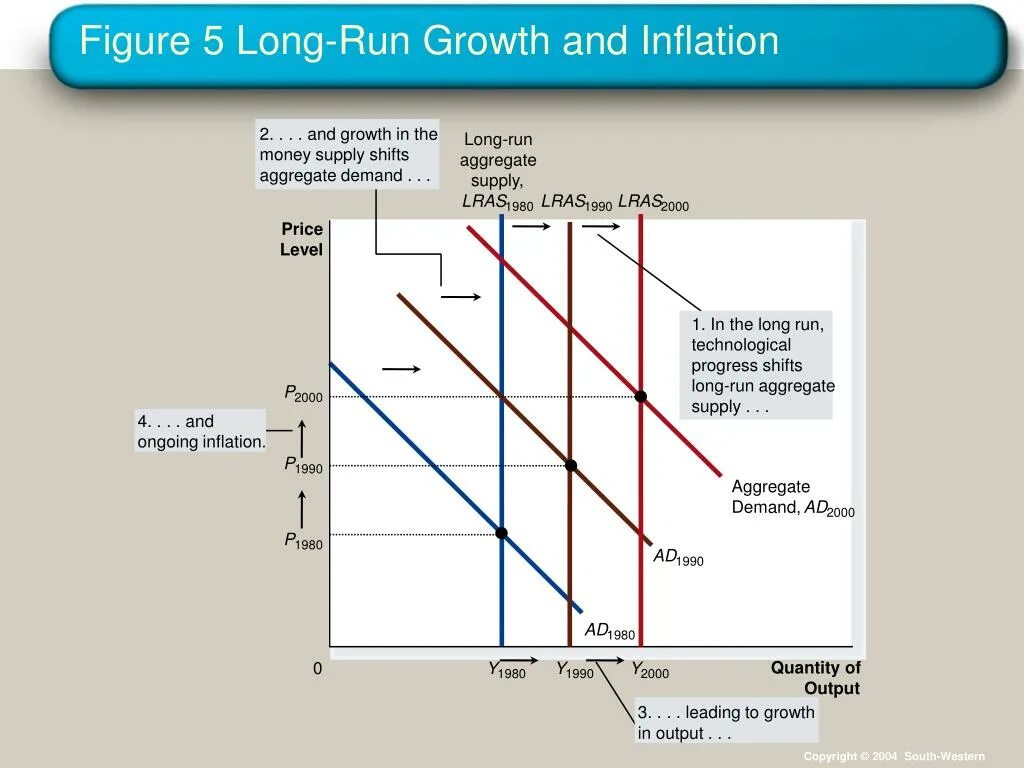 Figure 5 Long-Run Growth and Inflation

2. . . . and growth in the money supply shifts aggregate demand . . .

Long-run aggregate supply, $LRAS_{1980}$

$LRAS_{1990}$

$LRAS_{2000}$

Price Level

1. In the long run, technological progress shifts long-run aggregate supply . . .

$P_{2000}$

4. . . . and ongoing inflation.

$P_{1990}$

$P_{1980}$

Aggregate Demand, $AD_{2000}$

$AD_{1990}$

$AD_{1980}$

0

$Y_{1980}$

$Y_{1990}$

$Y_{2000}$

Quantity of Output

3. . . . leading to growth in output . . .

Copyright © 2004 South-Western